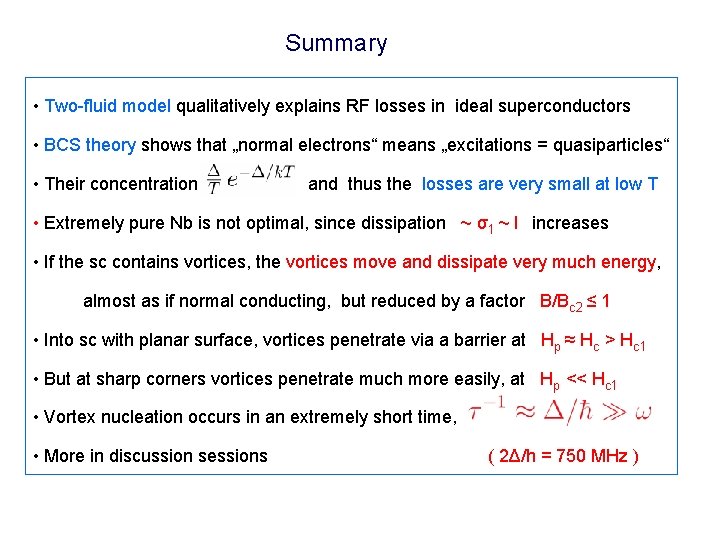 Summary

• Two-fluid model qualitatively explains RF losses in ideal superconductors

• BCS theory shows that „normal electrons“ means „excitations = quasiparticles“

• Their concentration $\frac{\Delta}{T} e^{-\Delta/kT}$ and thus the losses are very small at low T

• Extremely pure Nb is not optimal, since dissipation ~ $\sigma_1$ ~ l increases

• If the sc contains vortices, the vortices move and dissipate very much energy, almost as if normal conducting, but reduced by a factor $B/B_{c2} \leq 1$

• Into sc with planar surface, vortices penetrate via a barrier at $H_p \approx H_c > H_{c1}$

• But at sharp corners vortices penetrate much more easily, at $H_p << H_{c1}$

• Vortex nucleation occurs in an extremely short time, $\tau^{-1} \approx \Delta/\hbar \gg \omega$

• More in discussion sessions ( $2\Delta/h$ = 750 MHz )